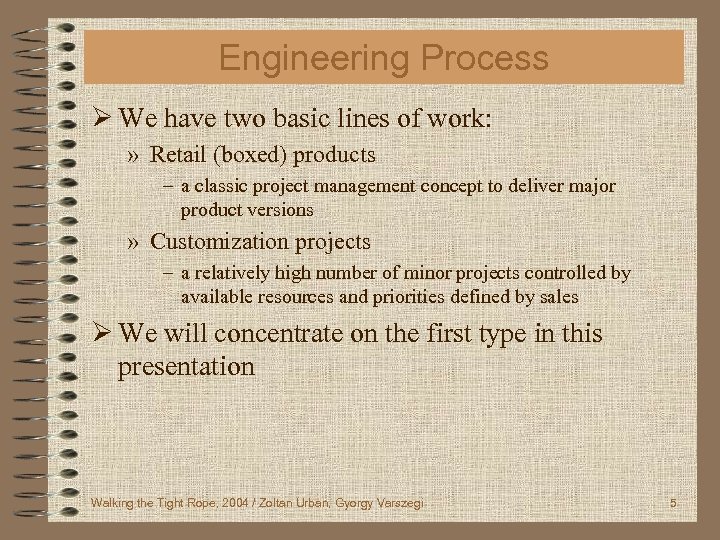 Engineering Process

➢ We have two basic lines of work:

» Retail (boxed) products

– a classic project management concept to deliver major product versions

» Customization projects

– a relatively high number of minor projects controlled by available resources and priorities defined by sales

➢ We will concentrate on the first type in this presentation

Walking the Tight Rope, 2004 / Zoltan Urban, Gyorgy Varszegi

5